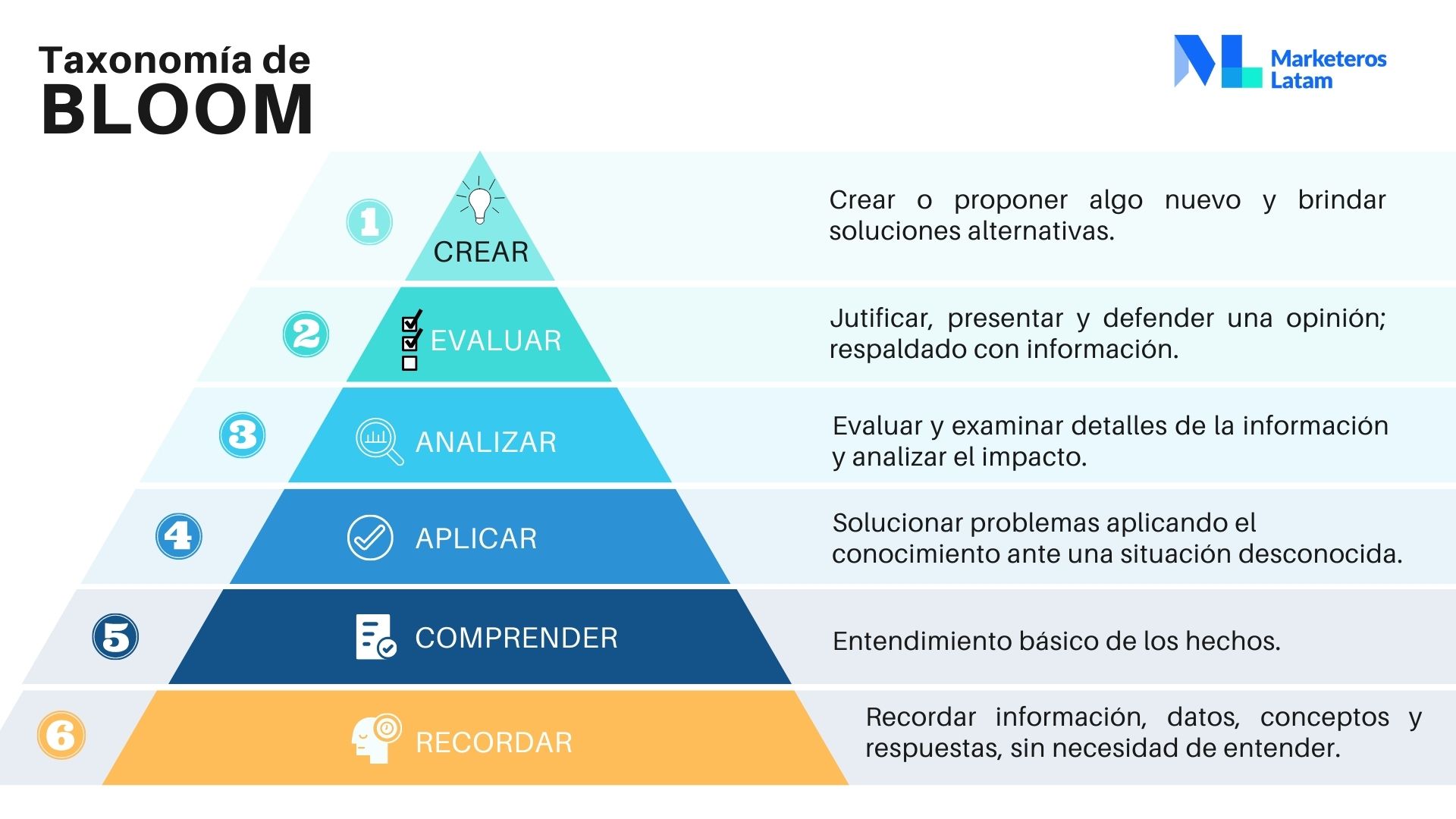 Taxonomía de
BLOOM

Marketeros Latam

1 CREAR
Crear o proponer algo nuevo y brindar soluciones alternativas.

2 EVALUAR
Jutificar, presentar y defender una opinión; respaldado con información.

3 ANALIZAR
Evaluar y examinar detalles de la información y analizar el impacto.

4 APLICAR
Solucionar problemas aplicando el conocimiento ante una situación desconocida.

5 COMPRENDER
Entendimiento básico de los hechos.

6 RECORDAR
Recordar información, datos, conceptos y respuestas, sin necesidad de entender.